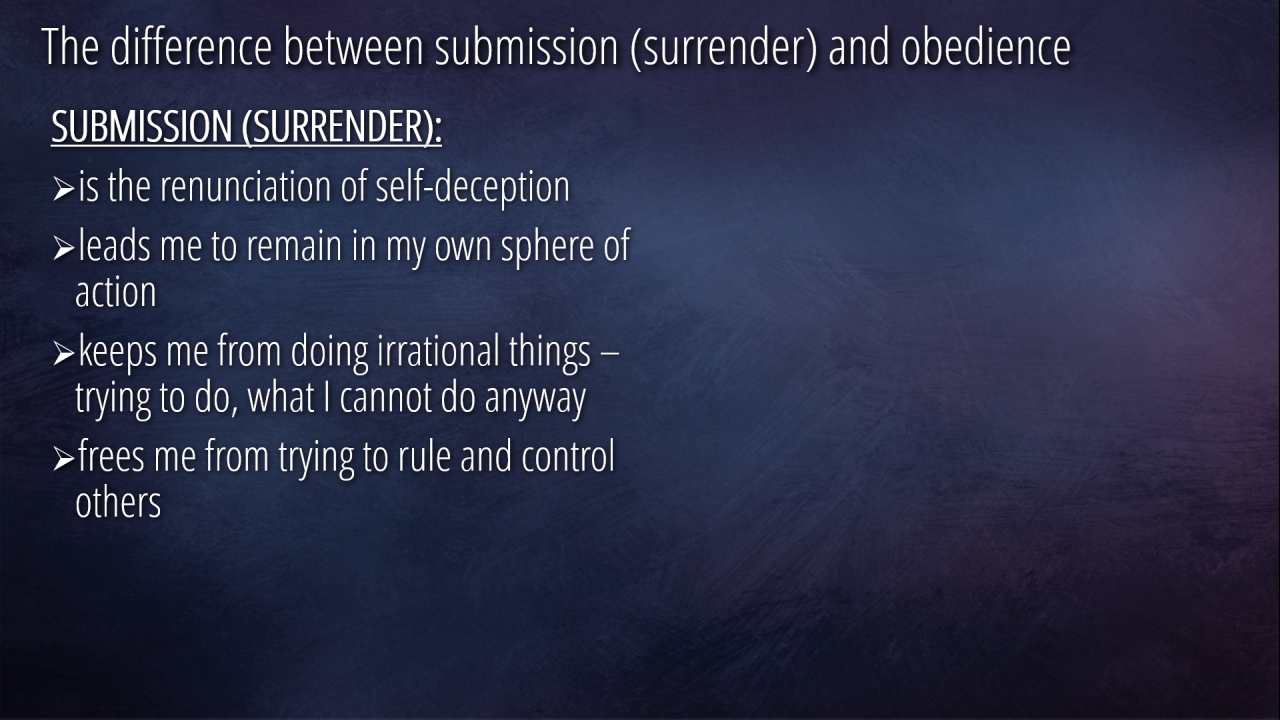 The difference between submission (surrender) and obedience

SUBMISSION (SURRENDER):

➢is the renunciation of self-deception

➢leads me to remain in my own sphere of action

➢keeps me from doing irrational things – trying to do, what I cannot do anyway

➢frees me from trying to rule and control others